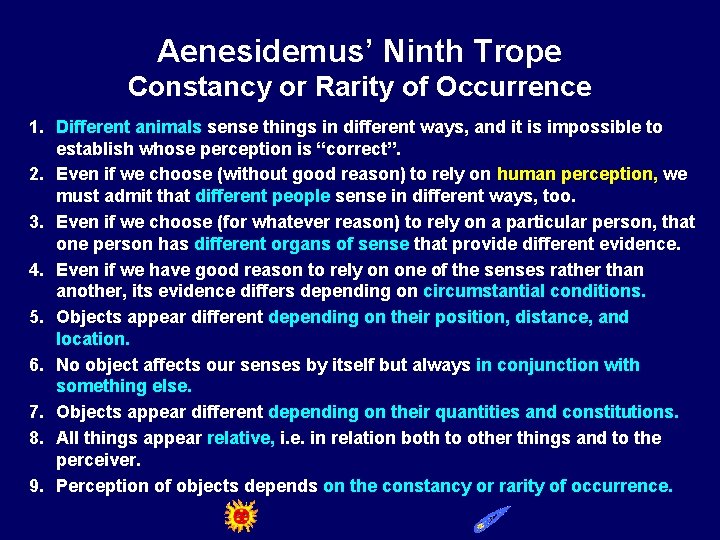 Aenesidemus' Ninth Trope
Constancy or Rarity of Occurrence

1. Different animals sense things in different ways, and it is impossible to establish whose perception is "correct".
2. Even if we choose (without good reason) to rely on human perception, we must admit that different people sense in different ways, too.
3. Even if we choose (for whatever reason) to rely on a particular person, that one person has different organs of sense that provide different evidence.
4. Even if we have good reason to rely on one of the senses rather than another, its evidence differs depending on circumstantial conditions.
5. Objects appear different depending on their position, distance, and location.
6. No object affects our senses by itself but always in conjunction with something else.
7. Objects appear different depending on their quantities and constitutions.
8. All things appear relative, i.e. in relation both to other things and to the perceiver.
9. Perception of objects depends on the constancy or rarity of occurrence.